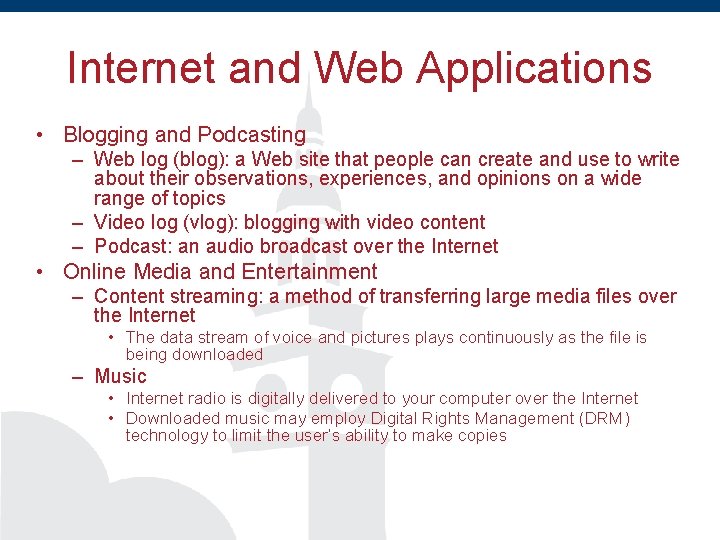 Internet and Web Applications

• Blogging and Podcasting
  – Web log (blog): a Web site that people can create and use to write about their observations, experiences, and opinions on a wide range of topics
  – Video log (vlog): blogging with video content
  – Podcast: an audio broadcast over the Internet
• Online Media and Entertainment
  – Content streaming: a method of transferring large media files over the Internet
    • The data stream of voice and pictures plays continuously as the file is being downloaded
  – Music
    • Internet radio is digitally delivered to your computer over the Internet
    • Downloaded music may employ Digital Rights Management (DRM) technology to limit the user's ability to make copies